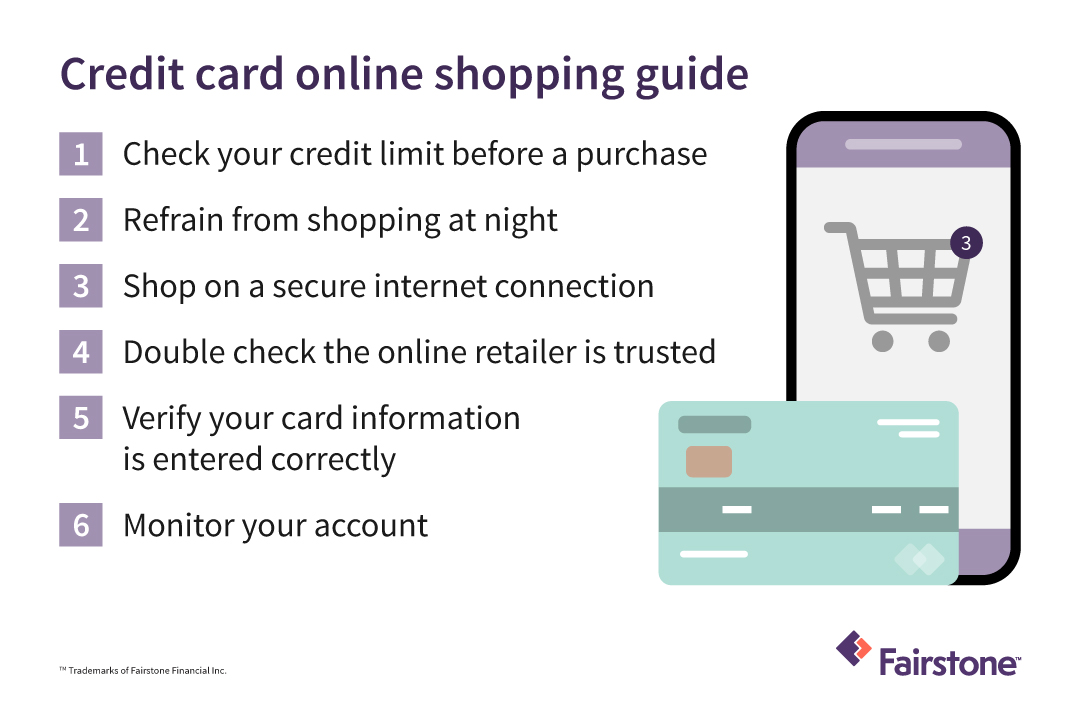 Credit card online shopping guide

1 Check your credit limit before a purchase

2 Refrain from shopping at night

3 Shop on a secure internet connection

4 Double check the online retailer is trusted

5 Verify your card information is entered correctly

6 Monitor your account

3

™ Trademarks of Fairstone Financial Inc.

Fairstone™